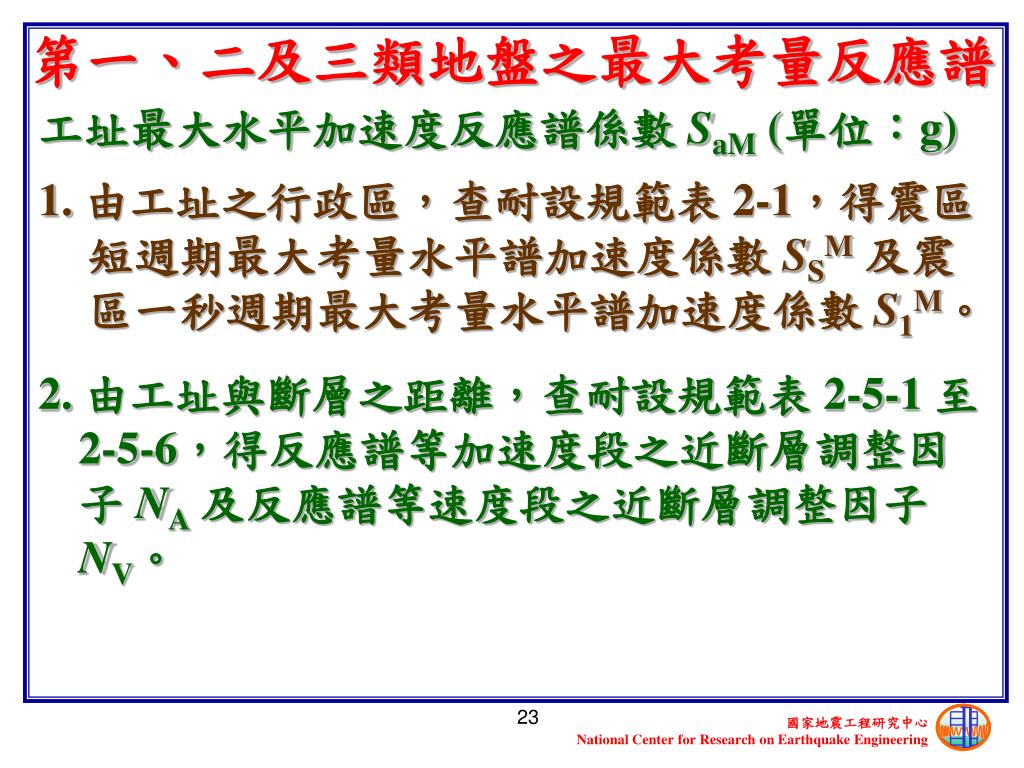 第一、二及三類地盤之最大考量反應譜

工址最大水平加速度反應譜係數 $S_{aM}$ (單位：g)

1. 由工址之行政區，查耐設規範表 2-1，得震區短週期最大考量水平譜加速度係數 $S_S^M$ 及震區一秒週期最大考量水平譜加速度係數 $S_1^M$。

2. 由工址與斷層之距離，查耐設規範表 2-5-1 至 2-5-6，得反應譜等加速度段之近斷層調整因子 $N_A$ 及反應譜等速度段之近斷層調整因子 $N_V$。

23

國家地震工程研究中心
National Center for Research on Earthquake Engineering